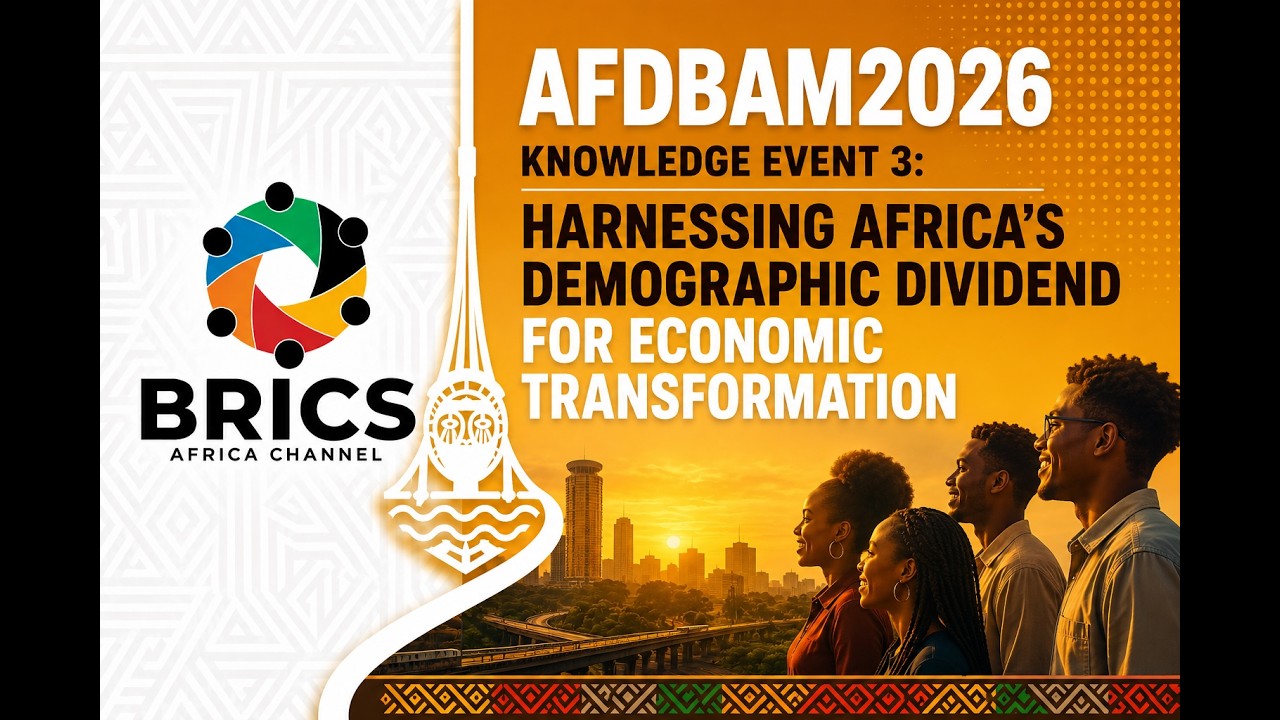 BRICS
AFRICA CHANNEL

AFDBAM2026
KNOWLEDGE EVENT 3:
HARNESSING AFRICA'S DEMOGRAPHIC DIVIDEND FOR ECONOMIC TRANSFORMATION